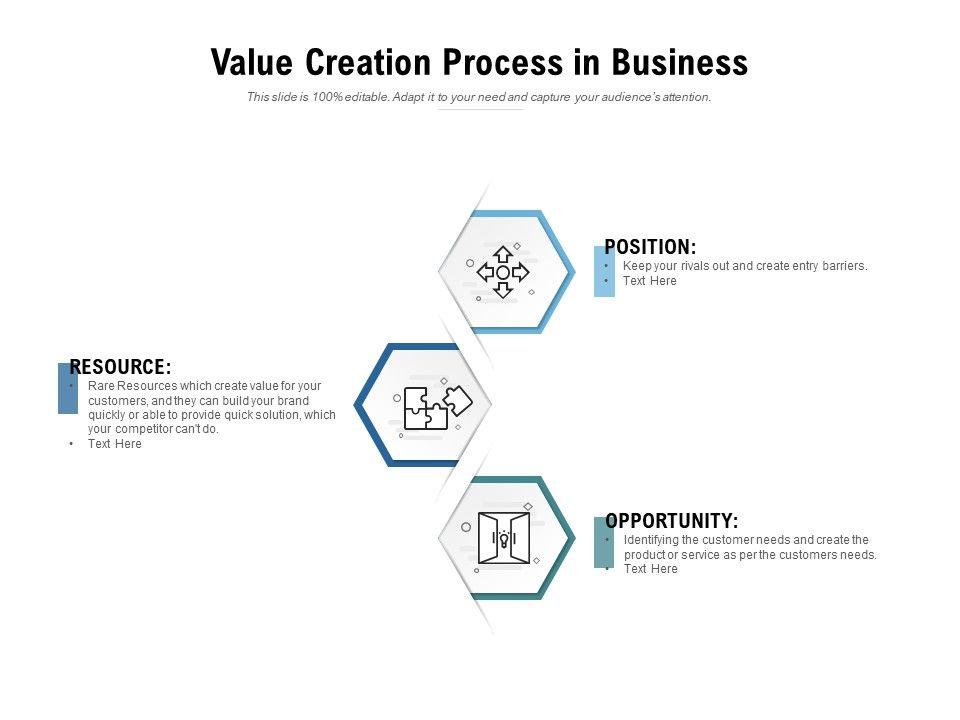 Value Creation Process in Business

This slide is 100% editable. Adapt it to your need and capture your audience's attention.

POSITION:
• Keep your rivals out and create entry barriers.
• Text Here

RESOURCE:
• Rare Resources which create value for your customers, and they can build your brand quickly or able to provide quick solution, which your competitor can't do.
• Text Here

OPPORTUNITY:
• Identifying the customer needs and create the product or service as per the customers needs.
• Text Here